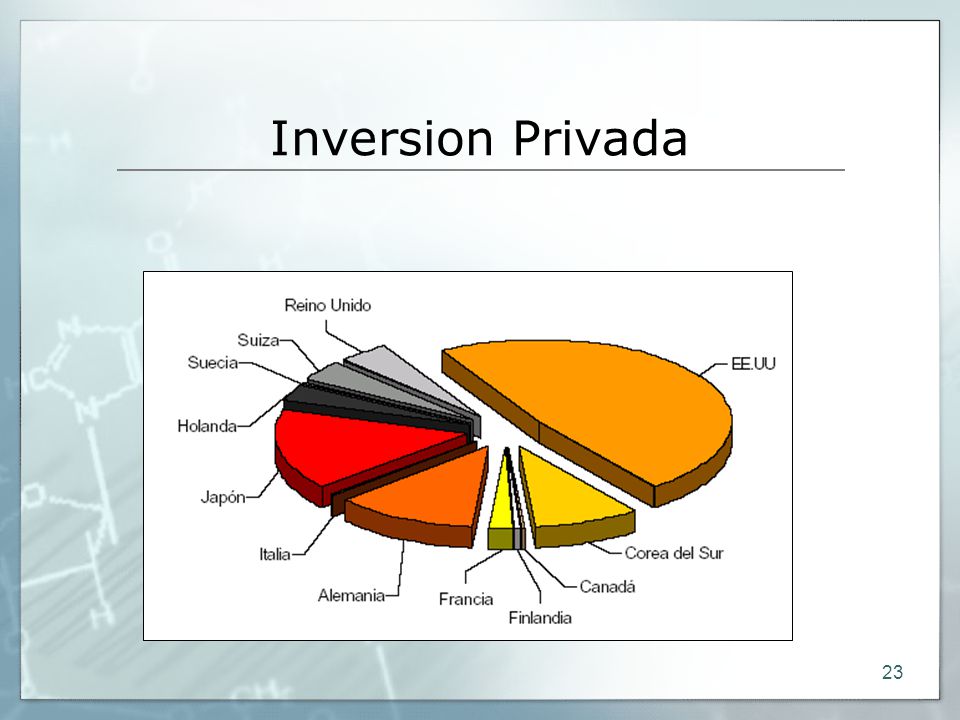 Inversion Privada

Reino Unido
Suiza
Suecia
Holanda
Japón
Italia
Alemania
Francia
Finlandia
Canadá
Corea del Sur
EE.UU

23